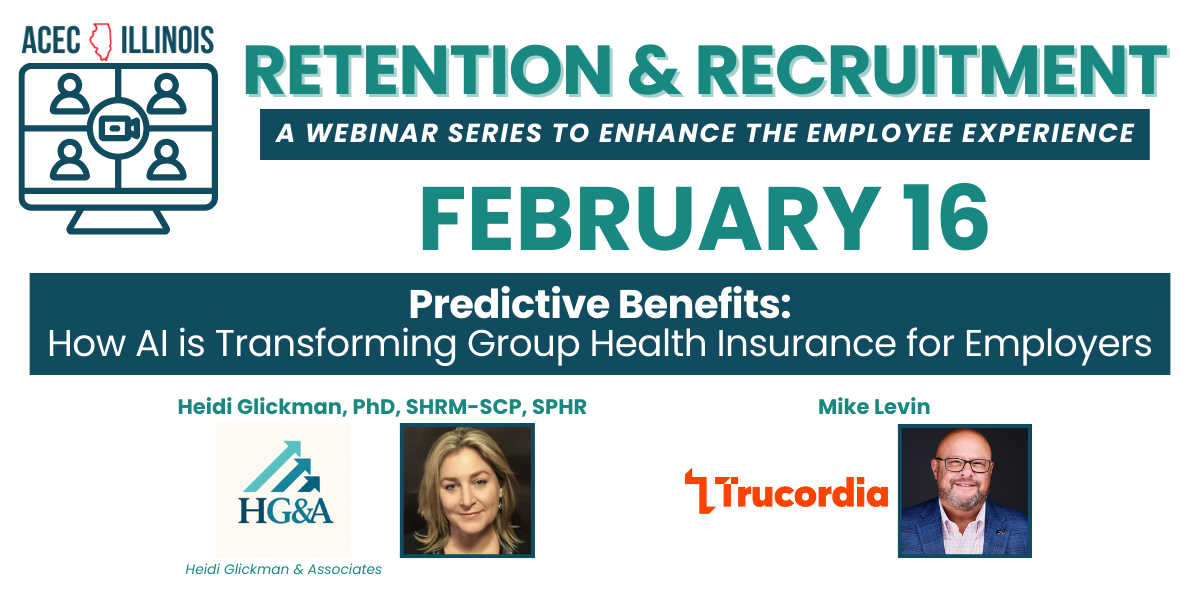 ACEC ILLINOIS

RETENTION & RECRUITMENT

A WEBINAR SERIES TO ENHANCE THE EMPLOYEE EXPERIENCE

FEBRUARY 16

Predictive Benefits:
How AI is Transforming Group Health Insurance for Employers

Heidi Glickman, PhD, SHRM-SCP, SPHR

HG&A

Heidi Glickman & Associates

Mike Levin

Trucordia